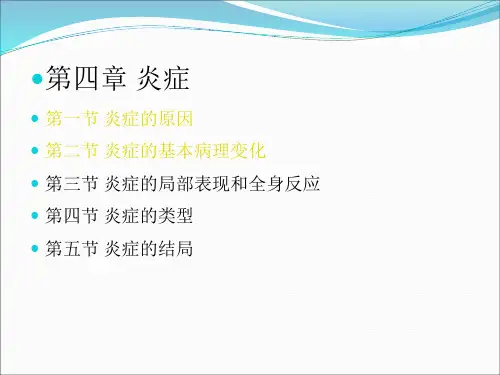 第四章 炎症

第一节 炎症的原因

第二节 炎症的基本病理变化

第三节 炎症的局部表现和全身反应

第四节 炎症的类型

第五节 炎症的结局